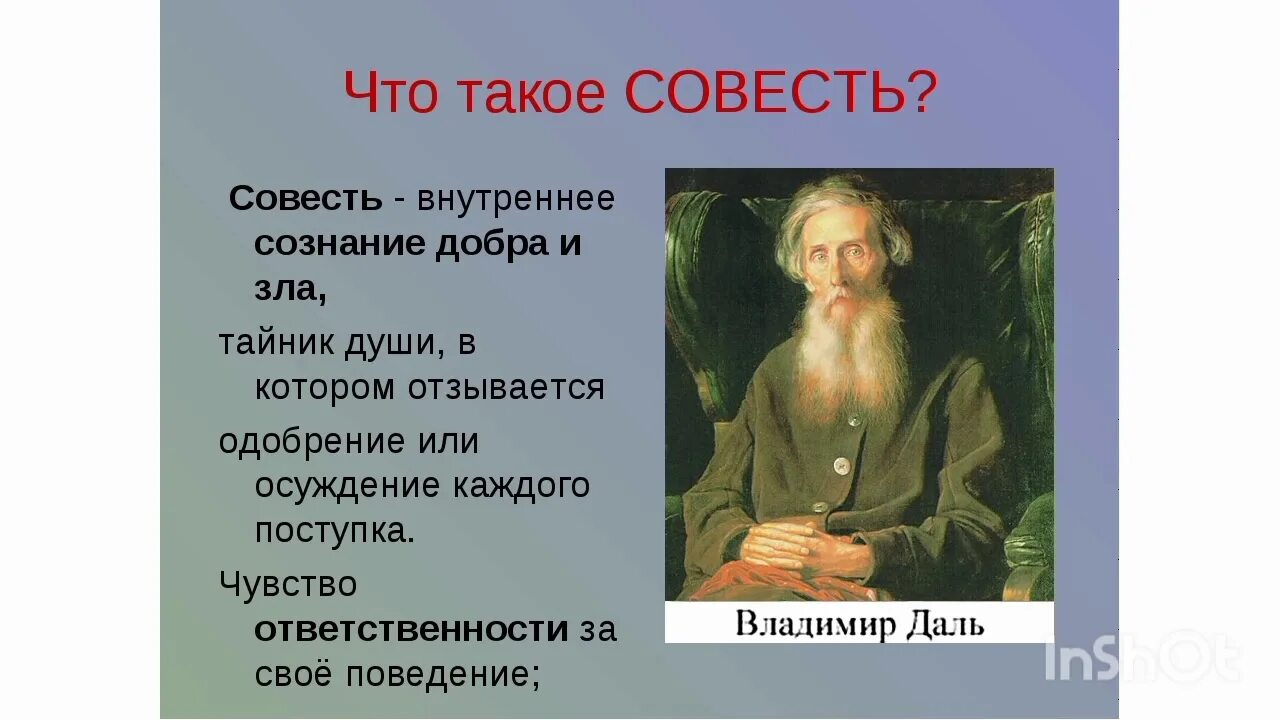 Что такое СОВЕСТЬ?

Совесть - внутреннее сознание добра и зла,

тайник души, в котором отзывается

одобрение или осуждение каждого поступка.

Чувство ответственности за своё поведение;

Владимир Даль

InShOt